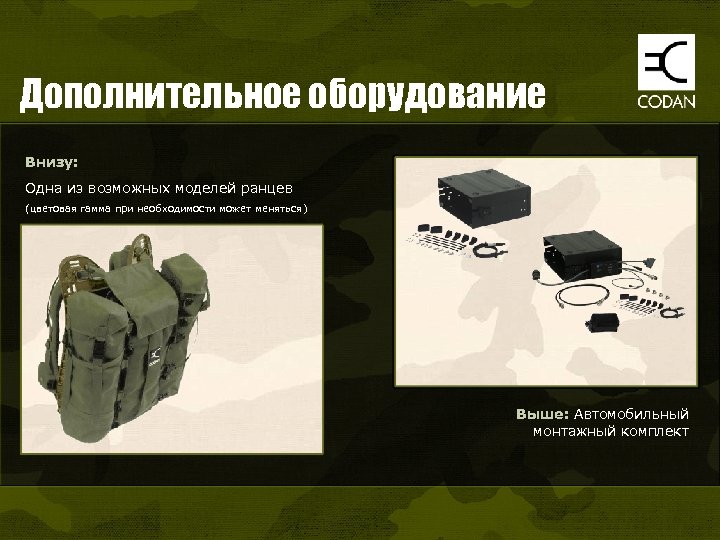 Дополнительное оборудование

CODAN

Внизу:

Одна из возможных моделей ранцев

(цветовая гамма при необходимости может меняться)

Выше: Автомобильный монтажный комплект